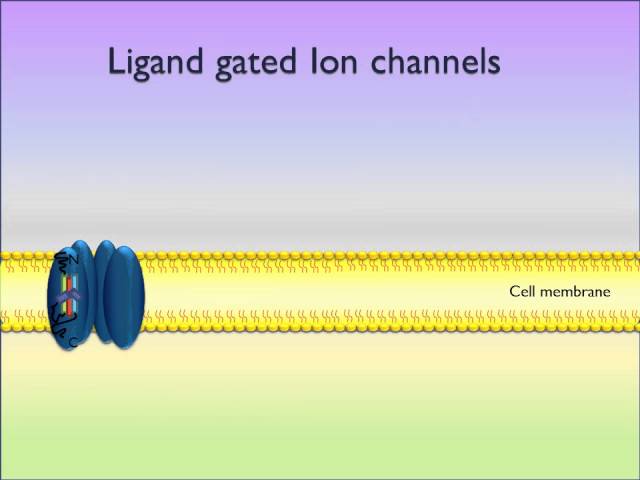 Ligand gated Ion channels

N

C

Cell membrane